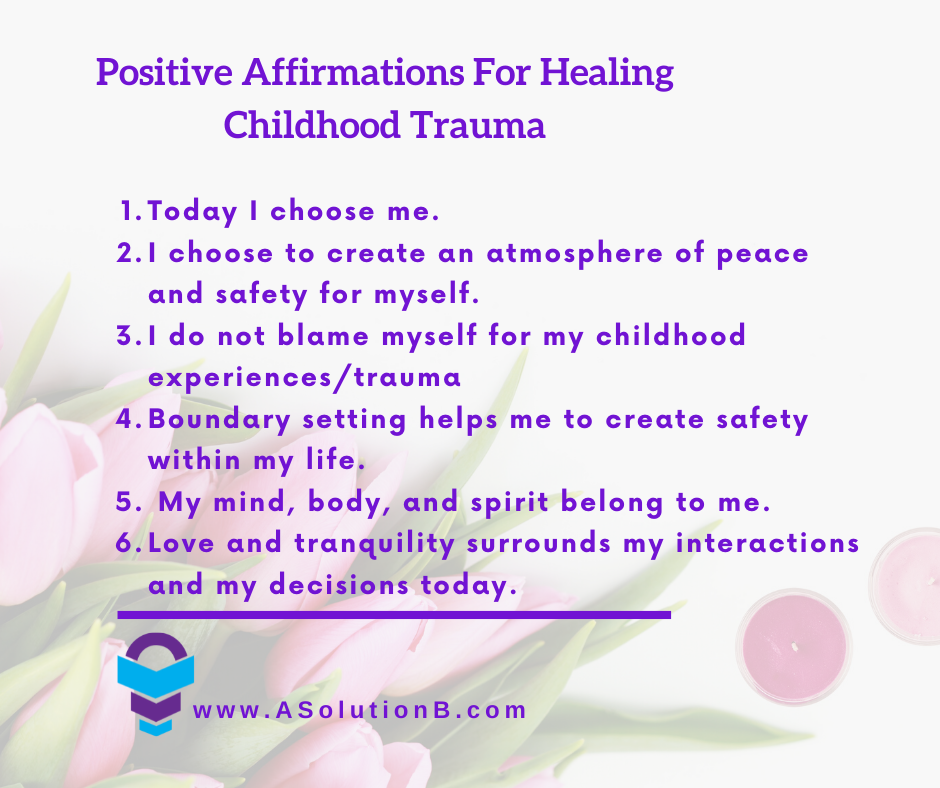 Positive Affirmations For Healing Childhood Trauma

1. Today I choose me.
2. I choose to create an atmosphere of peace and safety for myself.
3. I do not blame myself for my childhood experiences/trauma
4. Boundary setting helps me to create safety within my life.
5. My mind, body, and spirit belong to me.
6. Love and tranquility surrounds my interactions and my decisions today.

www.ASolutionB.com